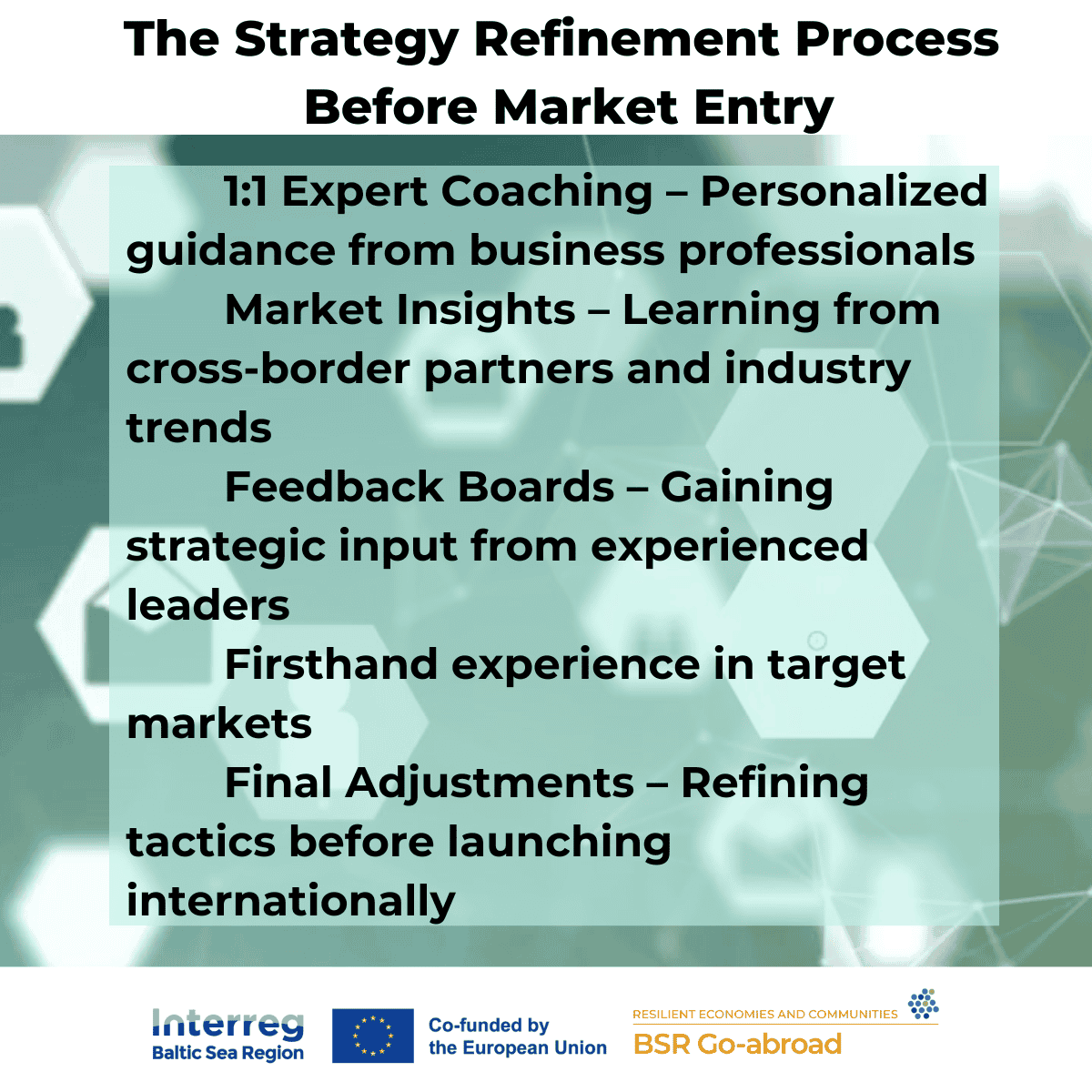 The Strategy Refinement Process Before Market Entry

1:1 Expert Coaching – Personalized guidance from business professionals

Market Insights – Learning from cross-border partners and industry trends

Feedback Boards – Gaining strategic input from experienced leaders

Firsthand experience in target markets

Final Adjustments – Refining tactics before launching internationally

Interreg
Baltic Sea Region

Co-funded by the European Union

RESILIENT ECONOMIES AND COMMUNITIES
BSR Go-abroad